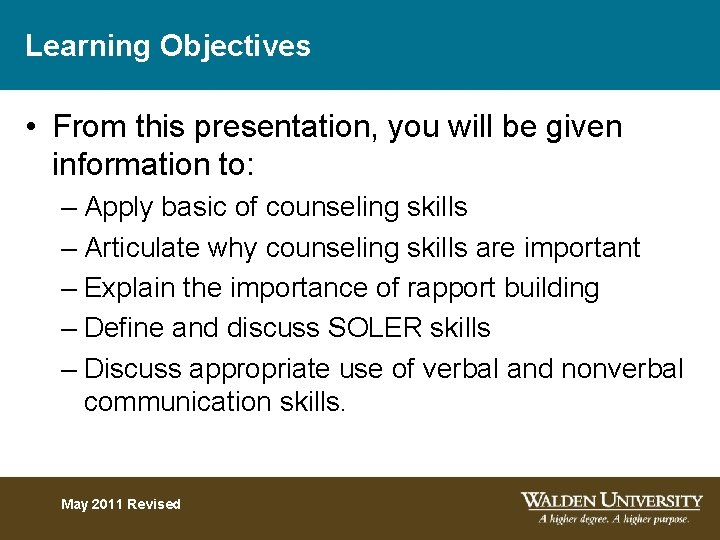 Learning Objectives

• From this presentation, you will be given information to:
– Apply basic of counseling skills
– Articulate why counseling skills are important
– Explain the importance of rapport building
– Define and discuss SOLER skills
– Discuss appropriate use of verbal and nonverbal communication skills.

May 2011 Revised

WALDEN UNIVERSITY
A higher degree. A higher purpose.